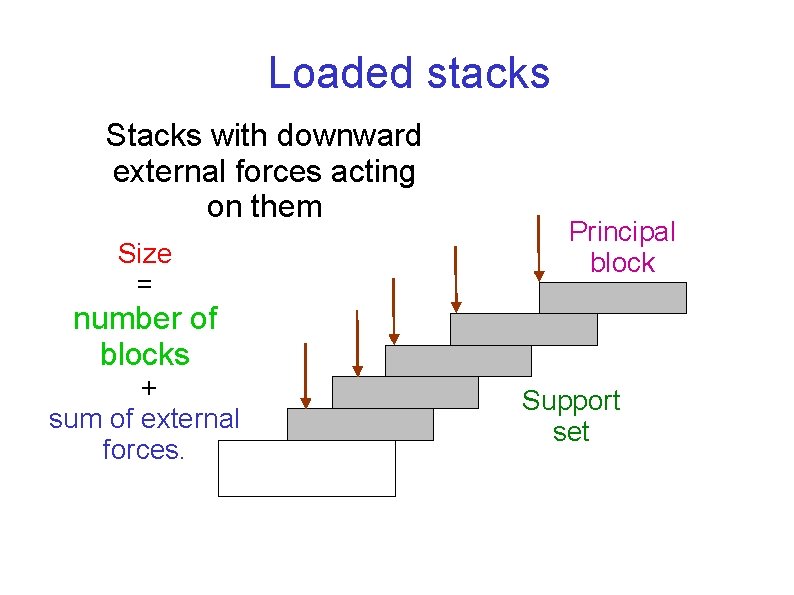 Loaded stacks

Stacks with downward external forces acting on them

Size = number of blocks + sum of external forces.

Principal block

Support set